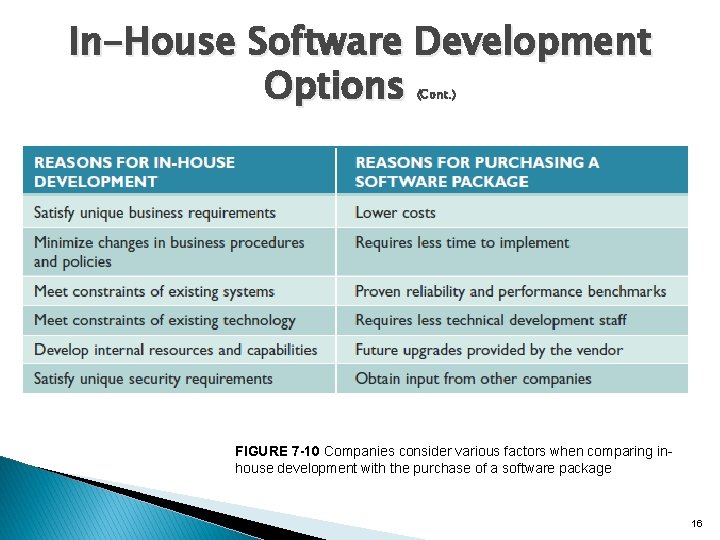 In-House Software Development Options (Cont.)

| REASONS FOR IN-HOUSE DEVELOPMENT | REASONS FOR PURCHASING A SOFTWARE PACKAGE |
|---|---|
| Satisfy unique business requirements | Lower costs |
| Minimize changes in business procedures and policies | Requires less time to implement |
| Meet constraints of existing systems | Proven reliability and performance benchmarks |
| Meet constraints of existing technology | Requires less technical development staff |
| Develop internal resources and capabilities | Future upgrades provided by the vendor |
| Satisfy unique security requirements | Obtain input from other companies |

FIGURE 7-10 Companies consider various factors when comparing in-house development with the purchase of a software package

16